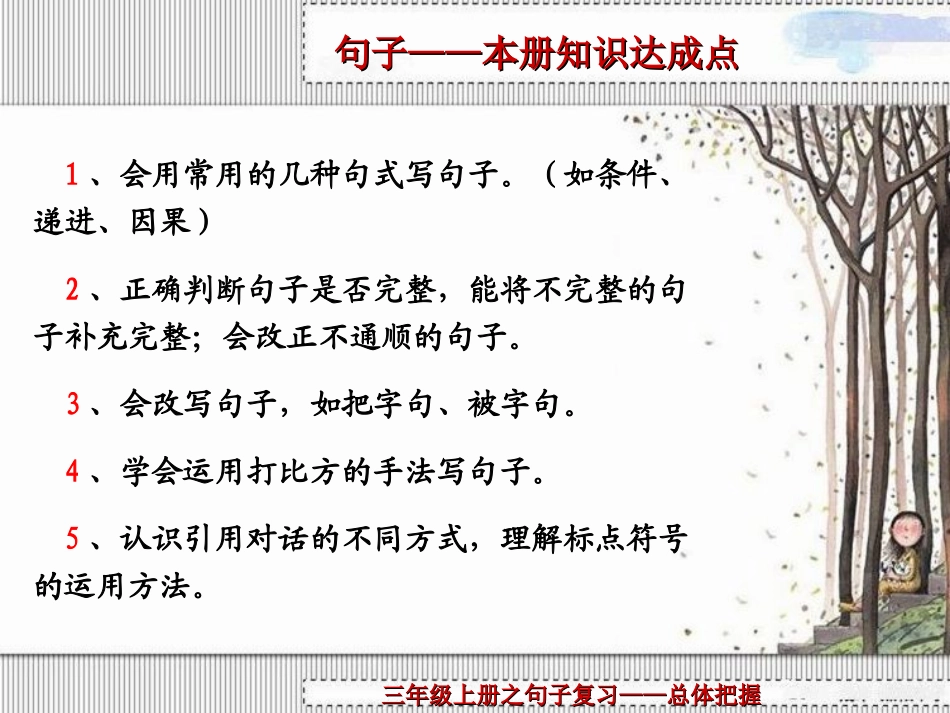 句子——本册知识达成点

1、会用常用的几种句式写句子。（如条件、递进、因果）

2、正确判断句子是否完整，能将不完整的句子补充完整；会改正不通顺的句子。

3、会改写句子，如把字句、被字句。

4、学会运用打比方的手法写句子。

5、认识引用对话的不同方式，理解标点符号的运用方法。

三年级上册之句子复习——总体把握